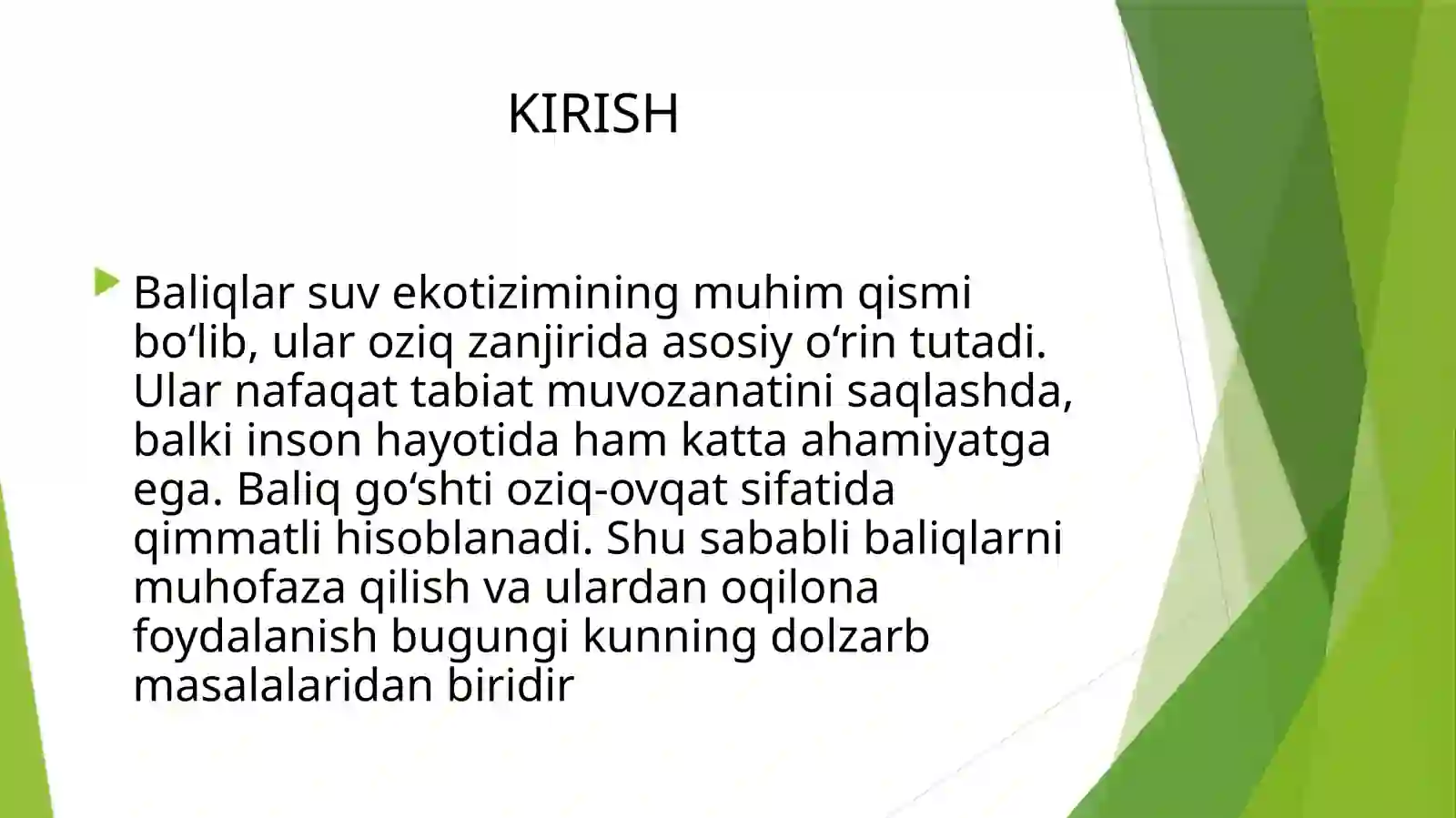 KIRISH

Baliqlar suv ekotizimining muhim qismi bo‘lib, ular oziq zanjirida asosiy o‘rin tutadi. Ular nafaqat tabiat muvozanatini saqlashda, balki inson hayotida ham katta ahamiyatga ega. Baliq go‘shti oziq-ovqat sifatida qimmatli hisoblanadi. Shu sababli baliqlarni muhofaza qilish va ulardan oqilona foydalanish bugungi kunning dolzarb masalalaridan biridir